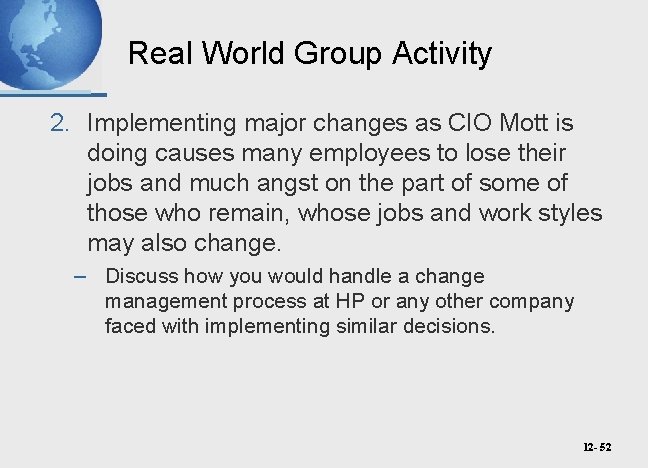 Real World Group Activity

2. Implementing major changes as CIO Mott is doing causes many employees to lose their jobs and much angst on the part of some of those who remain, whose jobs and work styles may also change.

– Discuss how you would handle a change management process at HP or any other company faced with implementing similar decisions.

12- 52